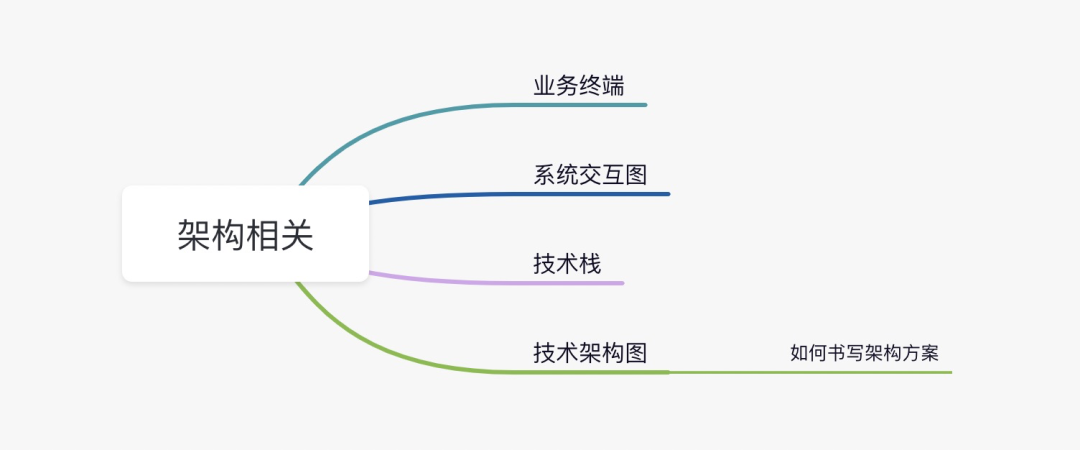 架构相关

业务终端

系统交互图

技术栈

技术架构图

如何书写架构方案